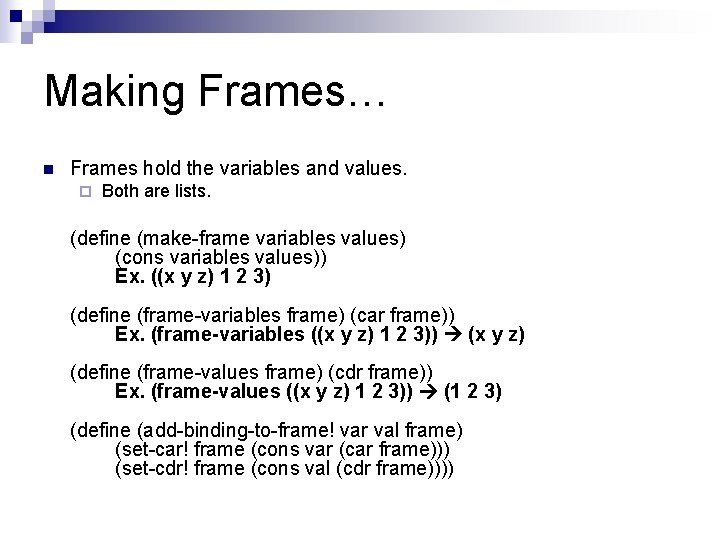 Making Frames…

Frames hold the variables and values.

Both are lists.

(define (make-frame variables values)
(cons variables values))
Ex. ((x y z) 1 2 3)

(define (frame-variables frame) (car frame))
Ex. (frame-variables ((x y z) 1 2 3)) → (x y z)

(define (frame-values frame) (cdr frame))
Ex. (frame-values ((x y z) 1 2 3)) → (1 2 3)

(define (add-binding-to-frame! var val frame)
(set-car! frame (cons var (car frame)))
(set-cdr! frame (cons val (cdr frame))))